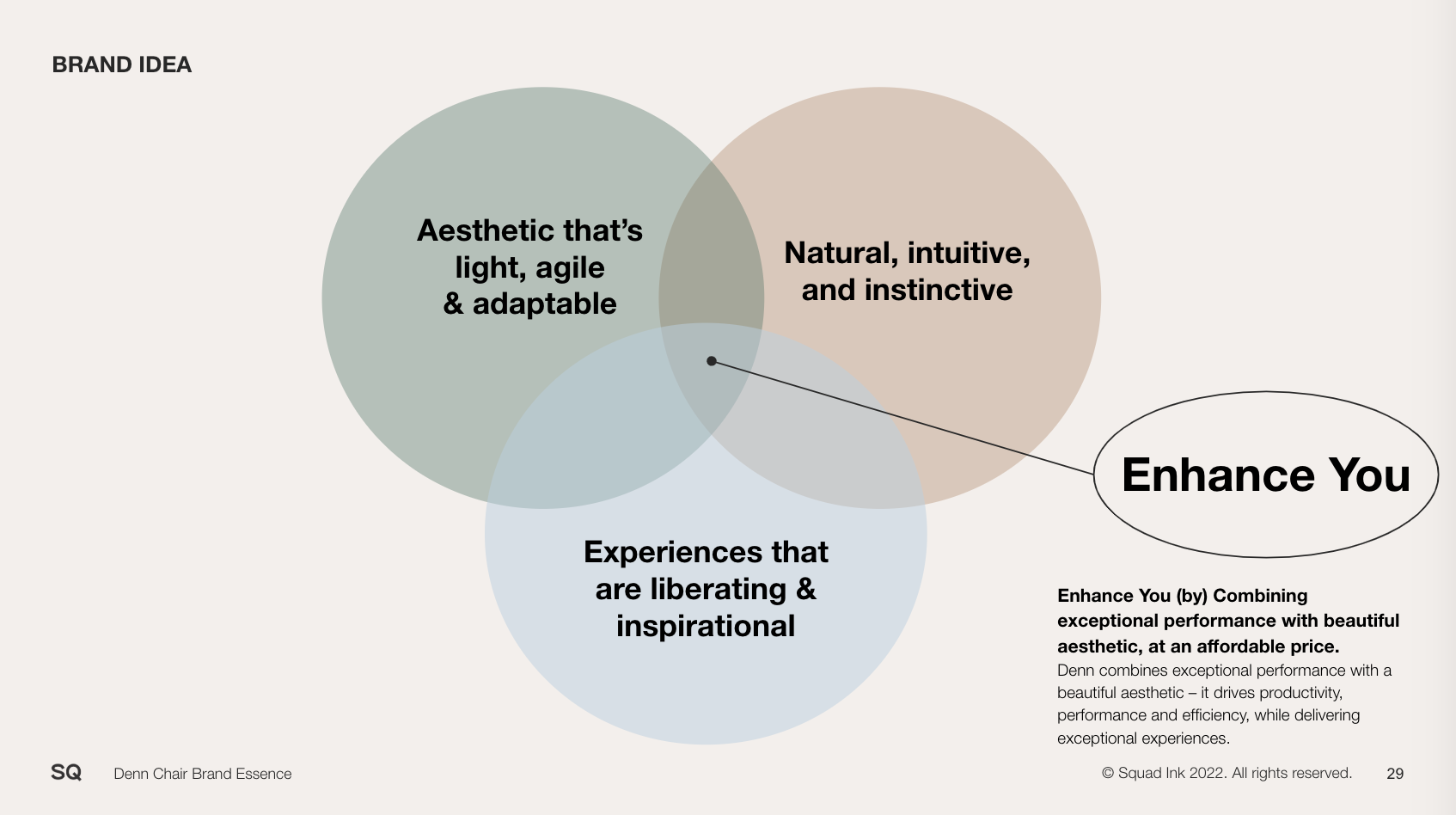 BRAND IDEA

Aesthetic that's
light, agile
& adaptable

Natural, intuitive,
and instinctive

Experiences that
are liberating &
inspirational

Enhance You

Enhance You (by) Combining exceptional performance with beautiful aesthetic, at an affordable price.
Denn combines exceptional performance with a beautiful aesthetic – it drives productivity, performance and efficiency, while delivering exceptional experiences.

SQ Denn Chair Brand Essence

© Squad Ink 2022. All rights reserved. 29